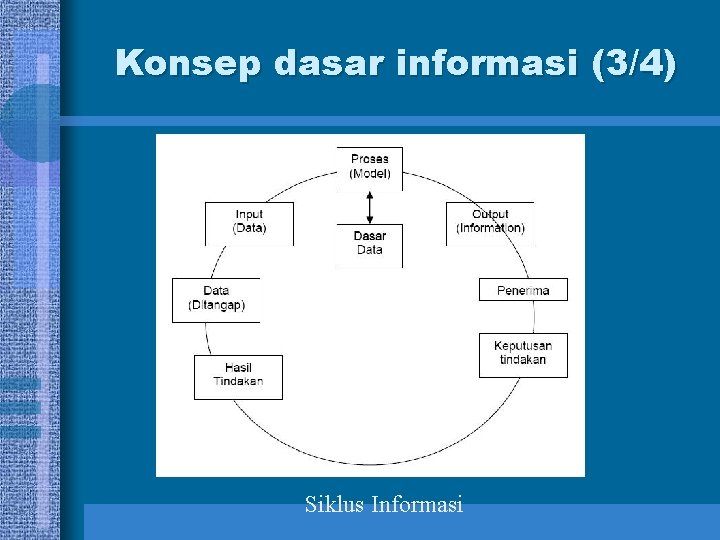 Konsep dasar informasi (3/4)

Proses (Model)

Dasar Data

Input (Data)

Output (Information)

Data (Ditangap)

Penerima

Keputusan tindakan

Hasil Tindakan

Siklus Informasi